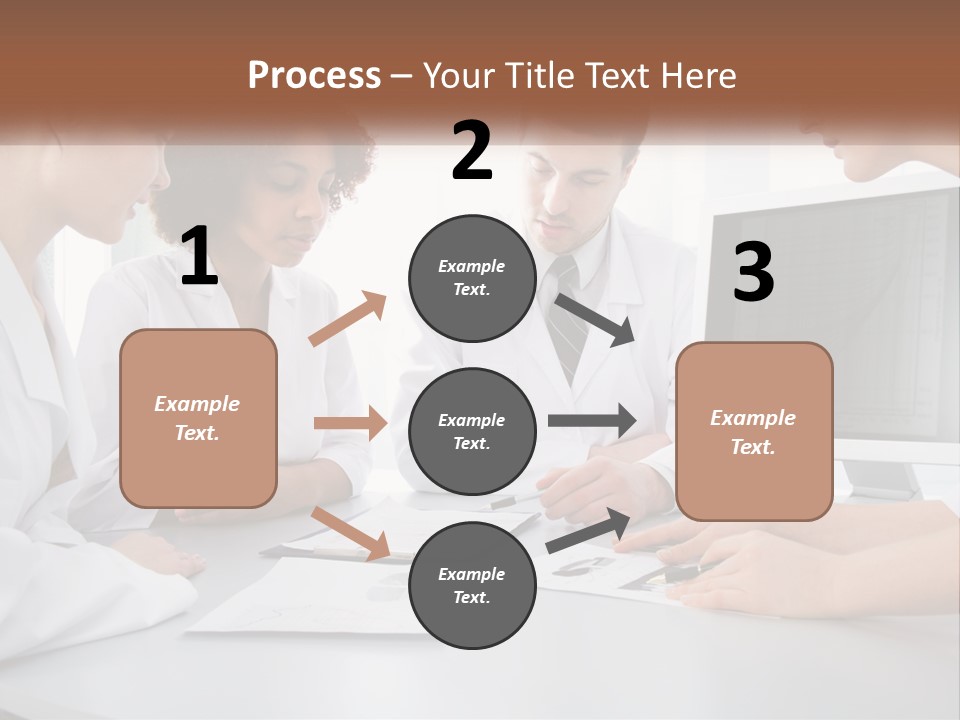 Process – Your Title Text Here

1

Example Text.

2

Example Text.

Example Text.

Example Text.

3

Example Text.